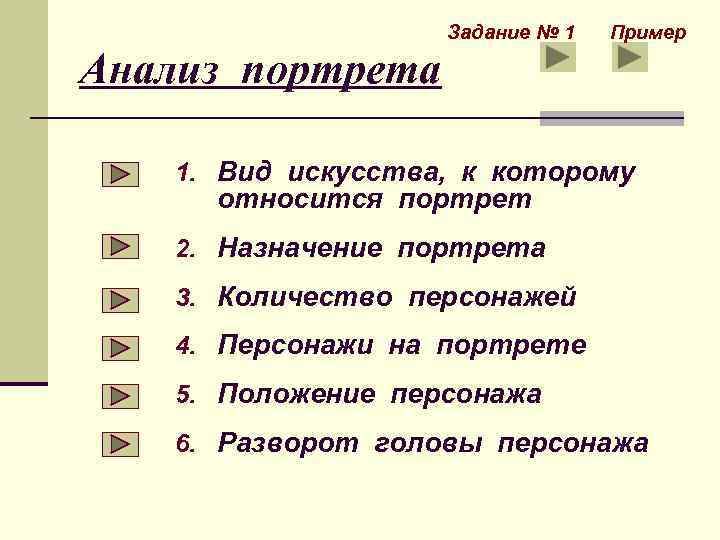 Задание № 1 Пример

Анализ портрета

1. Вид искусства, к которому относится портрет
2. Назначение портрета
3. Количество персонажей
4. Персонажи на портрете
5. Положение персонажа
6. Разворот головы персонажа